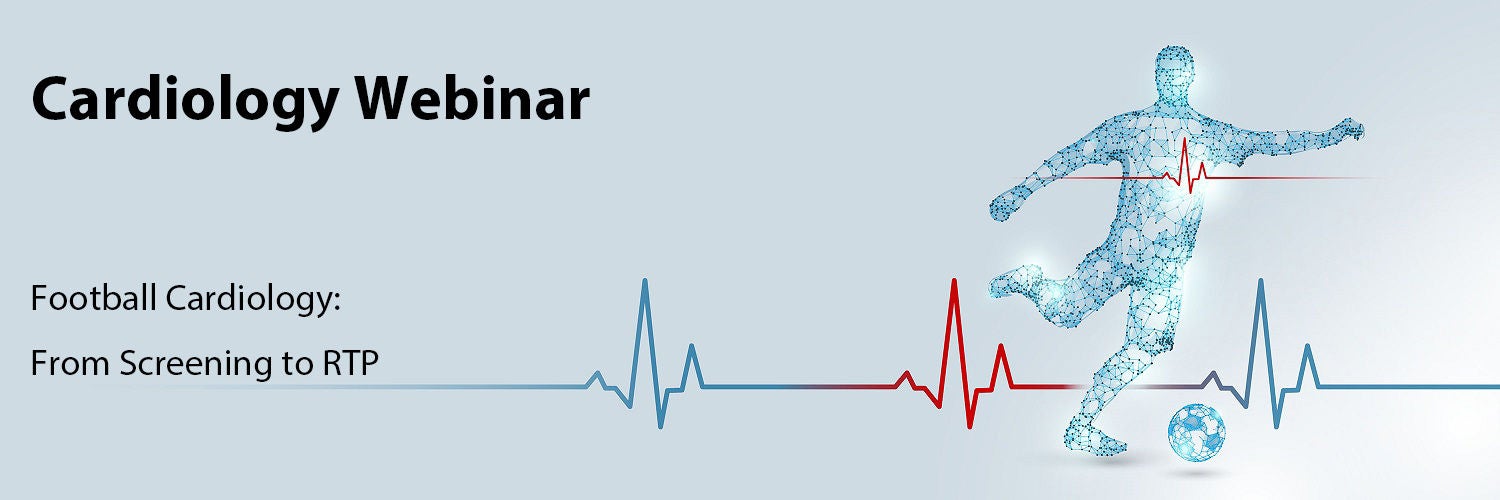 Cardiology Webinar

Football Cardiology:

From Screening to RTP